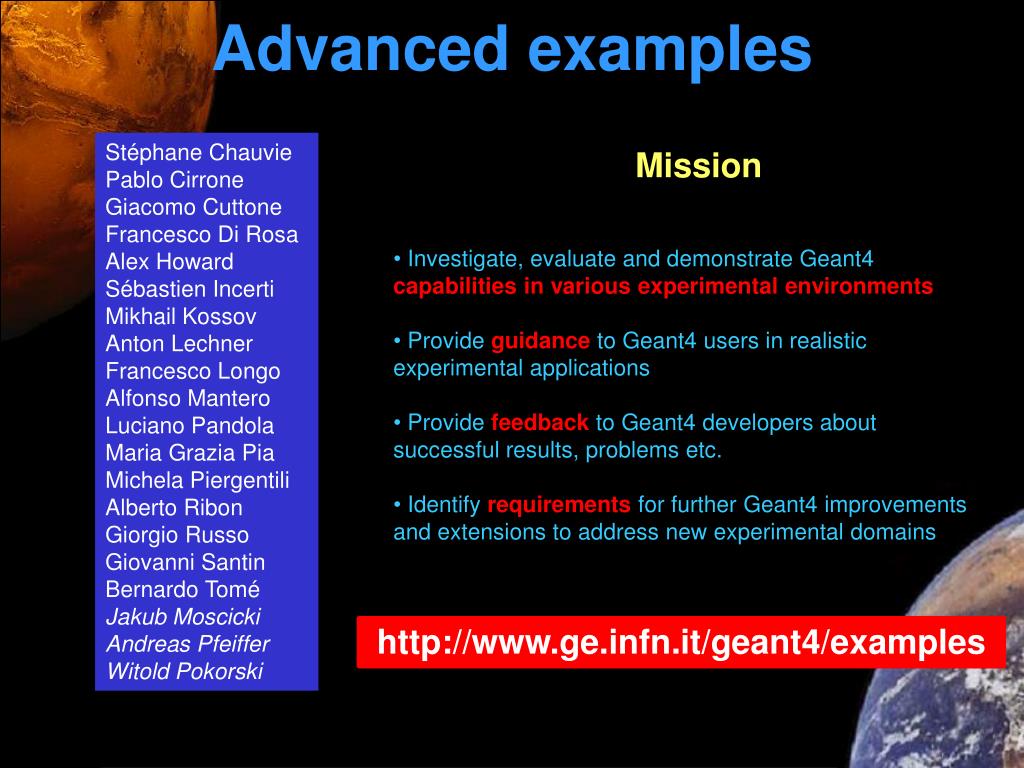 Advanced examples

Stéphane Chauvie
Pablo Cirrone
Giacomo Cuttone
Francesco Di Rosa
Alex Howard
Sébastien Incerti
Mikhail Kossov
Anton Lechner
Francesco Longo
Alfonso Mantero
Luciano Pandola
Maria Grazia Pia
Michela Piergentili
Alberto Ribon
Giorgio Russo
Giovanni Santin
Bernardo Tomé
Jakub Moscicki
Andreas Pfeiffer
Witold Pokorski

Mission

• Investigate, evaluate and demonstrate Geant4 capabilities in various experimental environments

• Provide guidance to Geant4 users in realistic experimental applications

• Provide feedback to Geant4 developers about successful results, problems etc.

• Identify requirements for further Geant4 improvements and extensions to address new experimental domains

http://www.ge.infn.it/geant4/examples